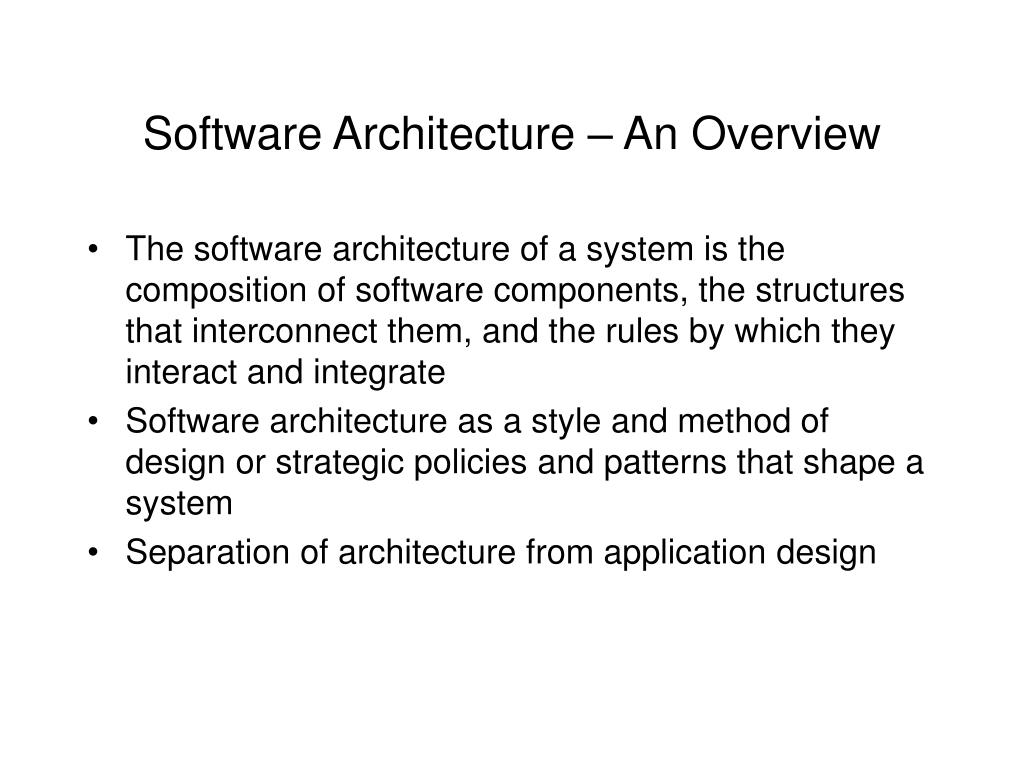 Software Architecture – An Overview

• The software architecture of a system is the composition of software components, the structures that interconnect them, and the rules by which they interact and integrate
• Software architecture as a style and method of design or strategic policies and patterns that shape a system
• Separation of architecture from application design